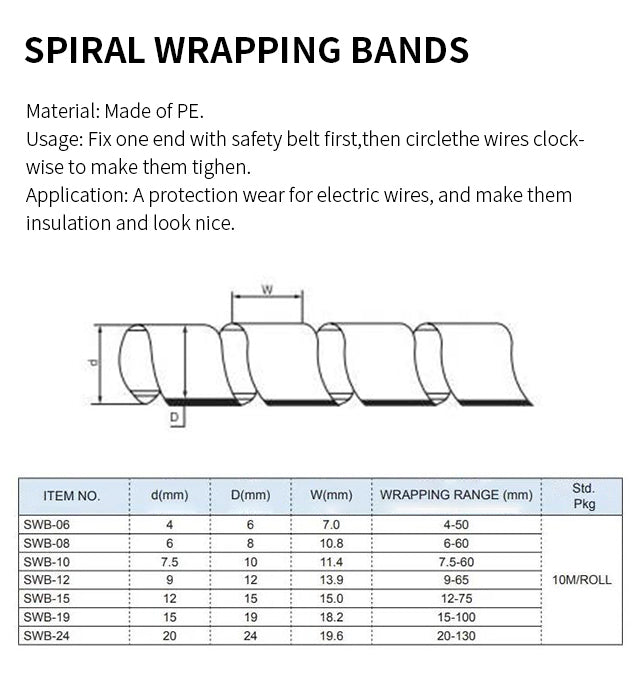 SPIRAL WRAPPING BANDS

Material: Made of PE.
Usage: Fix one end with safety belt first,then circlethe wires clockwise to make them tighen.
Application: A protection wear for electric wires, and make them insulation and look nice.

W
d
D

| ITEM NO. | d(mm) | D(mm) | W(mm) | WRAPPING RANGE (mm) | Std. Pkg |
|---|---|---|---|---|---|
| SWB-06 | 4 | 6 | 7.0 | 4-50 | 10M/ROLL |
| SWB-08 | 6 | 8 | 10.8 | 6-60 | |
| SWB-10 | 7.5 | 10 | 11.4 | 7.5-60 | |
| SWB-12 | 9 | 12 | 13.9 | 9-65 | |
| SWB-15 | 12 | 15 | 15.0 | 12-75 | |
| SWB-19 | 15 | 19 | 18.2 | 15-100 | |
| SWB-24 | 20 | 24 | 19.6 | 20-130 | |